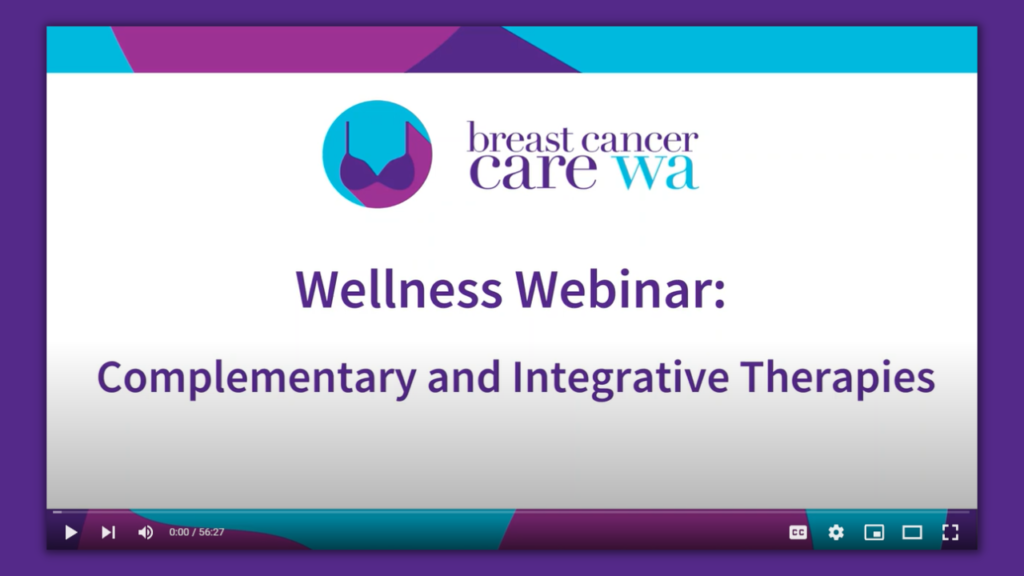 breast cancer care wa

Wellness Webinar:

Complementary and Integrative Therapies

0:00 / 56:27

CC